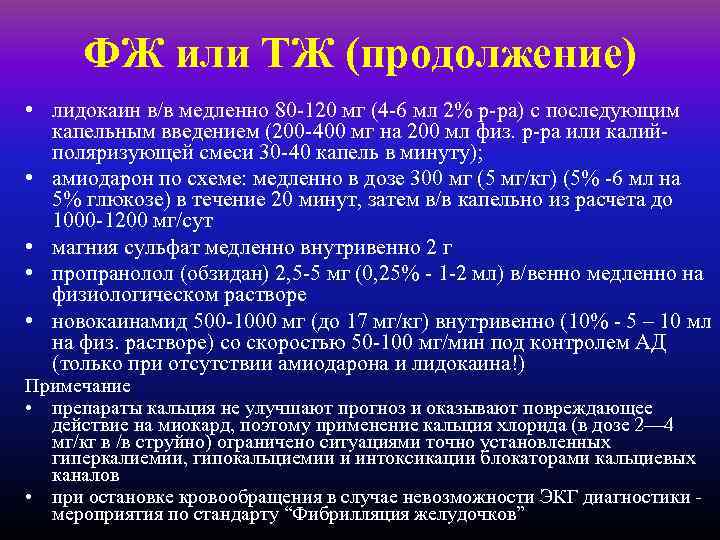 ФЖ или ТЖ (продолжение)

• лидокаин в/в медленно 80-120 мг (4-6 мл 2% р-ра) с последующим капельным введением (200-400 мг на 200 мл физ. р-ра или калий-поляризующей смеси 30-40 капель в минуту);

• амиодарон по схеме: медленно в дозе 300 мг (5 мг/кг) (5% -6 мл на 5% глюкозе) в течение 20 минут, затем в/в капельно из расчета до 1000-1200 мг/сут

• магния сульфат медленно внутривенно 2 г

• пропранолол (обзидан) 2,5-5 мг (0,25% - 1-2 мл) в/венно медленно на физиологическом растворе

• новокаинамид 500-1000 мг (до 17 мг/кг) внутривенно (10% - 5 – 10 мл на физ. растворе) со скоростью 50-100 мг/мин под контролем АД (только при отсутствии амиодарона и лидокаина!)

Примечание

• препараты кальция не улучшают прогноз и оказывают повреждающее действие на миокард, поэтому применение кальция хлорида (в дозе 2—4 мг/кг в /в струйно) ограничено ситуациями точно установленных гиперкалиемии, гипокальциемии и интоксикации блокаторами кальциевых каналов

• при остановке кровообращения в случае невозможности ЭКГ диагностики - мероприятия по стандарту “Фибрилляция желудочков”